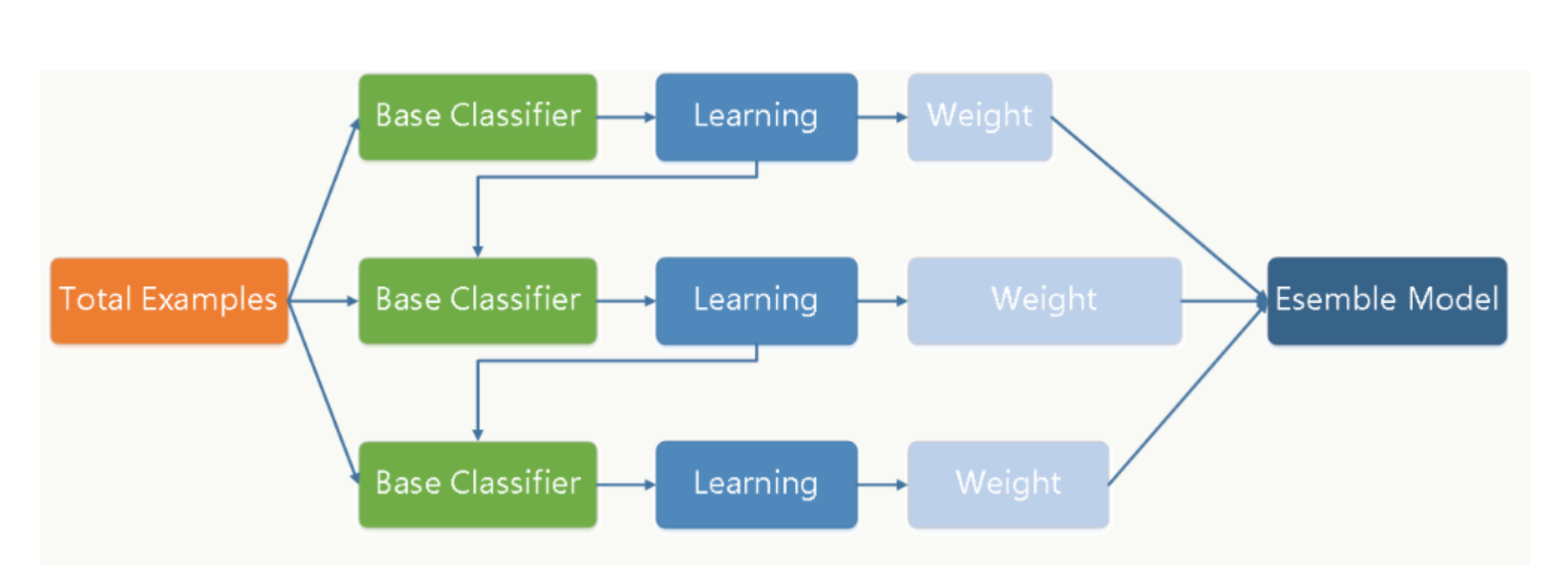 Total Examples

Base Classifier
Learning
Weight

Base Classifier
Learning
Weight

Base Classifier
Learning
Weight

Esemble Model